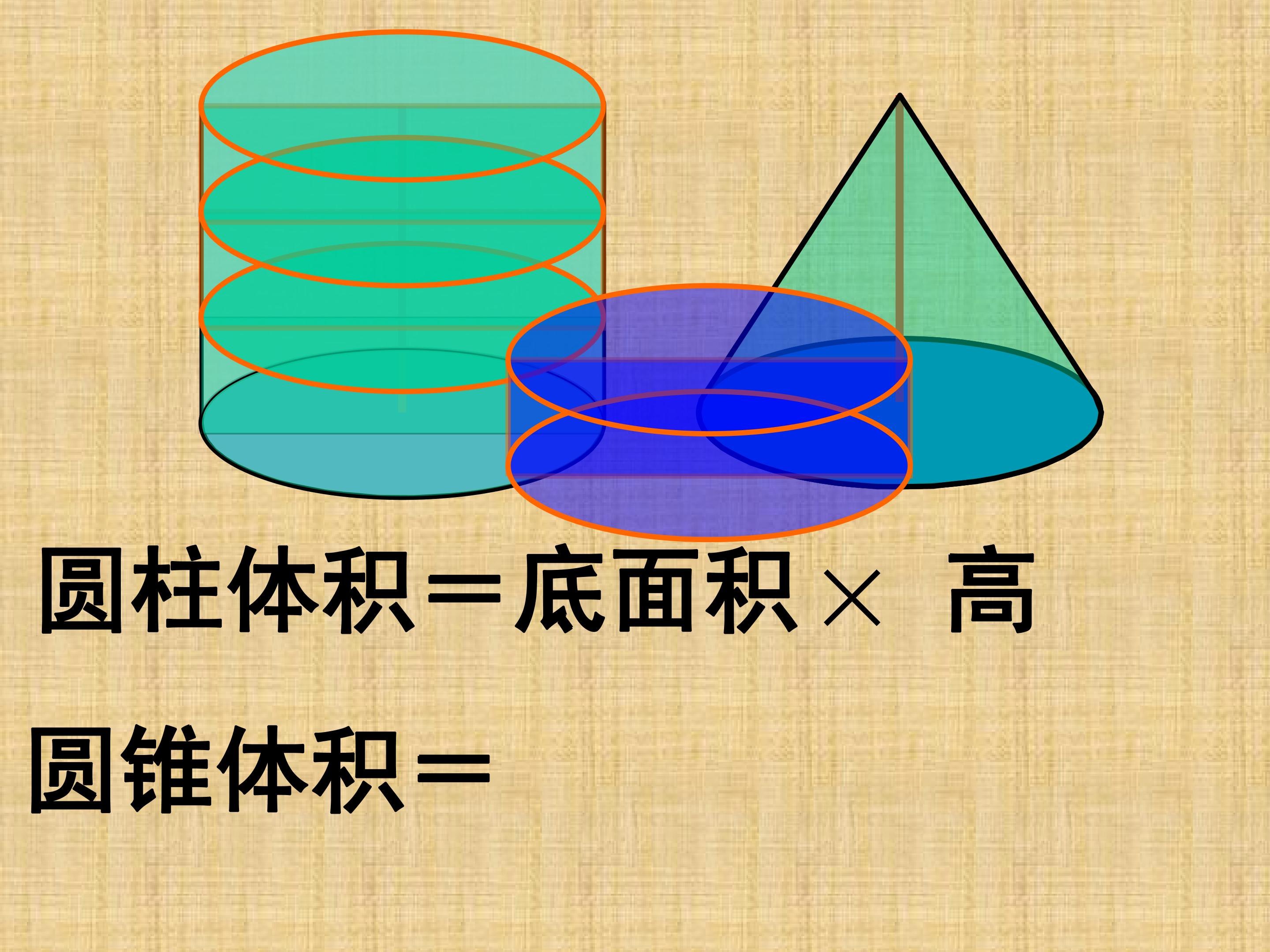 圆柱体积＝底面积× 高

圆锥体积＝